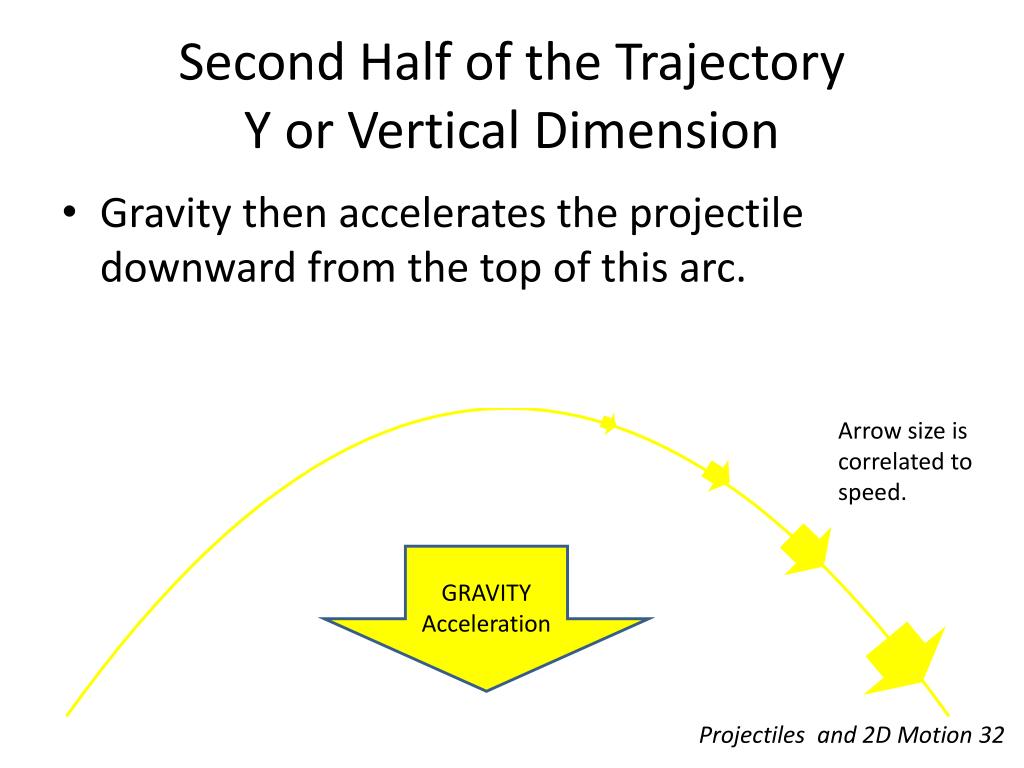 Second Half of the Trajectory
Y or Vertical Dimension

• Gravity then accelerates the projectile downward from the top of this arc.

Arrow size is correlated to speed.

GRAVITY
Acceleration

Projectiles and 2D Motion 32